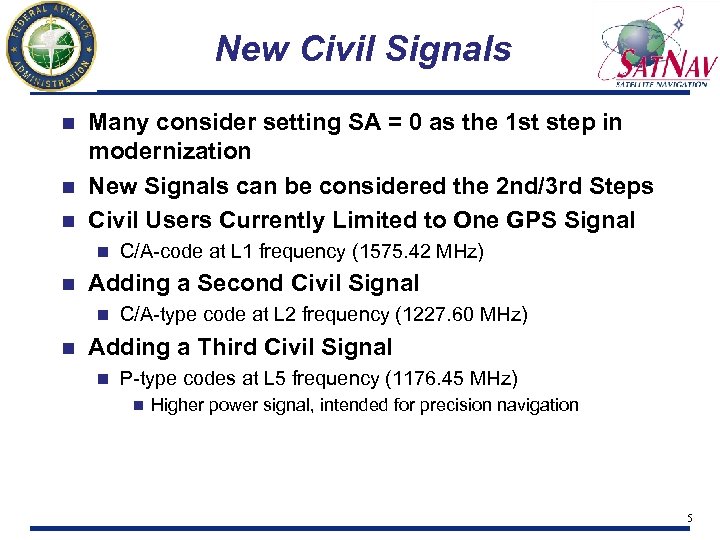 FEDERAL AVIATION ADMINISTRATION

New Civil Signals

SATNAV
SATELLITE NAVIGATION

- Many consider setting SA = 0 as the 1st step in modernization
- New Signals can be considered the 2nd/3rd Steps
- Civil Users Currently Limited to One GPS Signal
  - C/A-code at L1 frequency (1575.42 MHz)
- Adding a Second Civil Signal
  - C/A-type code at L2 frequency (1227.60 MHz)
- Adding a Third Civil Signal
  - P-type codes at L5 frequency (1176.45 MHz)
    - Higher power signal, intended for precision navigation

5